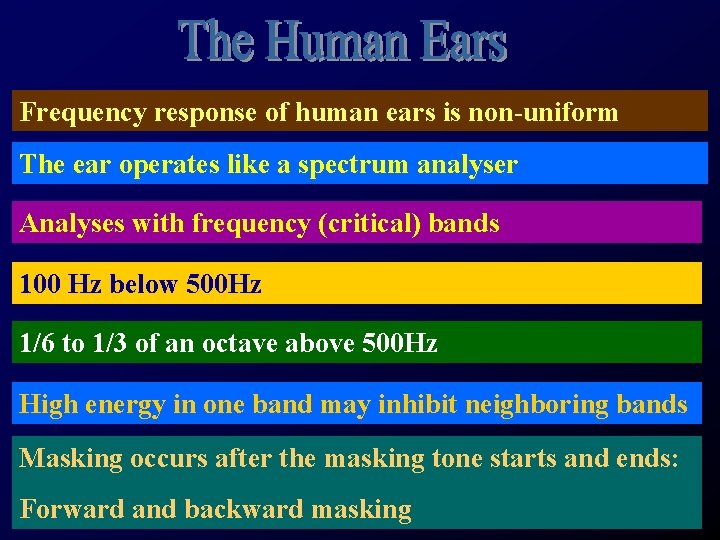 The Human Ears

Frequency response of human ears is non-uniform

The ear operates like a spectrum analyser

Analyses with frequency (critical) bands

100 Hz below 500Hz

1/6 to 1/3 of an octave above 500Hz

High energy in one band may inhibit neighboring bands

Masking occurs after the masking tone starts and ends:

Forward and backward masking